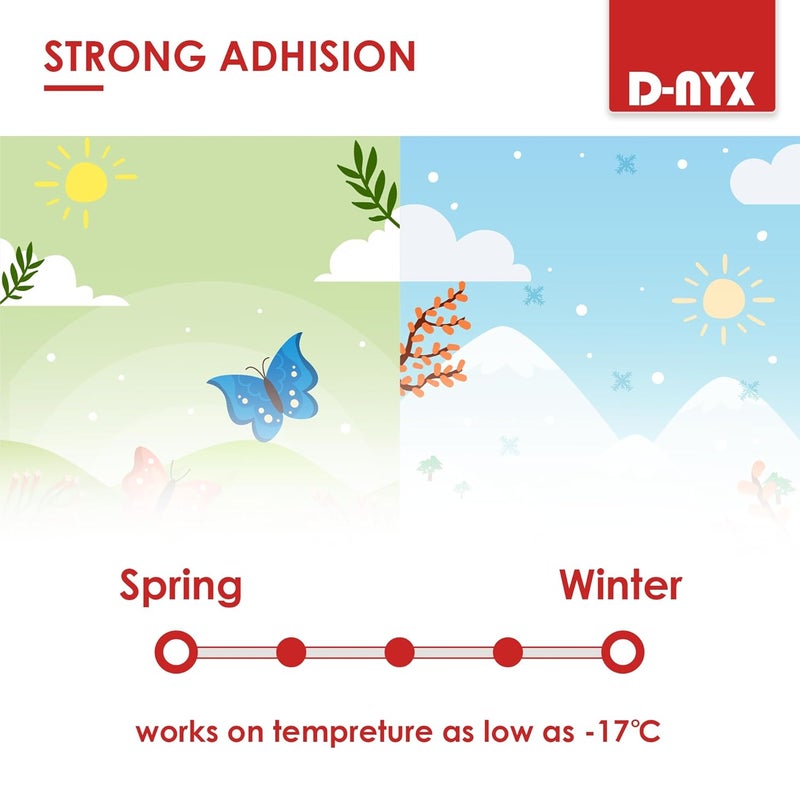 STRONG ADHISION

D-NYX

Spring

Winter

works on tempreture as low as -17℃